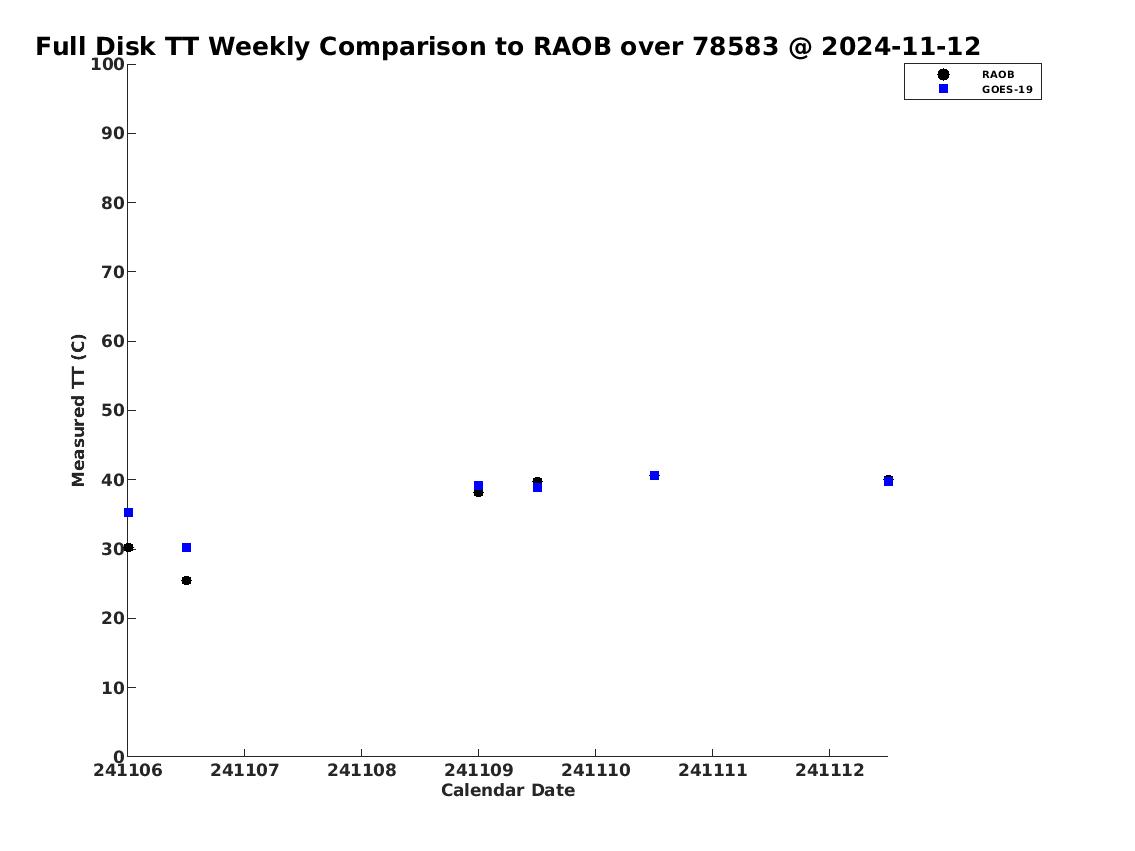 Full Disk TT Weekly Comparison to RAOB over 78583 @ 2024-11-12

RAOB
GOES-19

Measured TT (C)

100
90
80
70
60
50
40
30
20
10
0

241106
241107
241108
241109
241110
241111
241112

Calendar Date